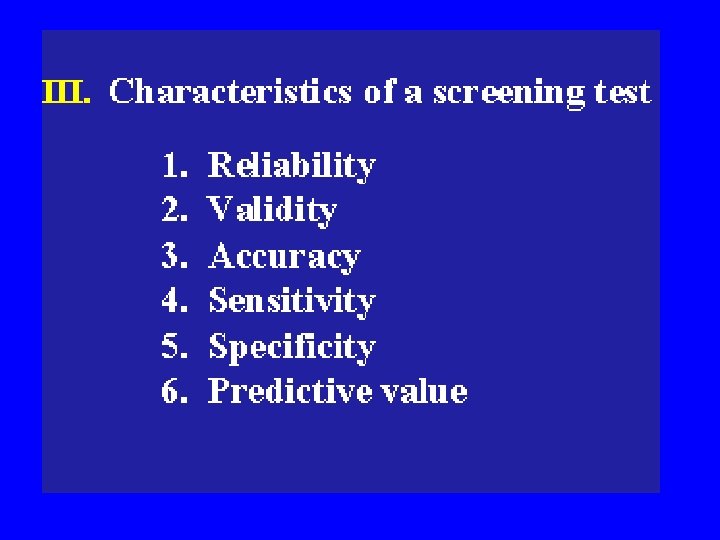 III. Characteristics of a screening test

1. Reliability
2. Validity
3. Accuracy
4. Sensitivity
5. Specificity
6. Predictive value